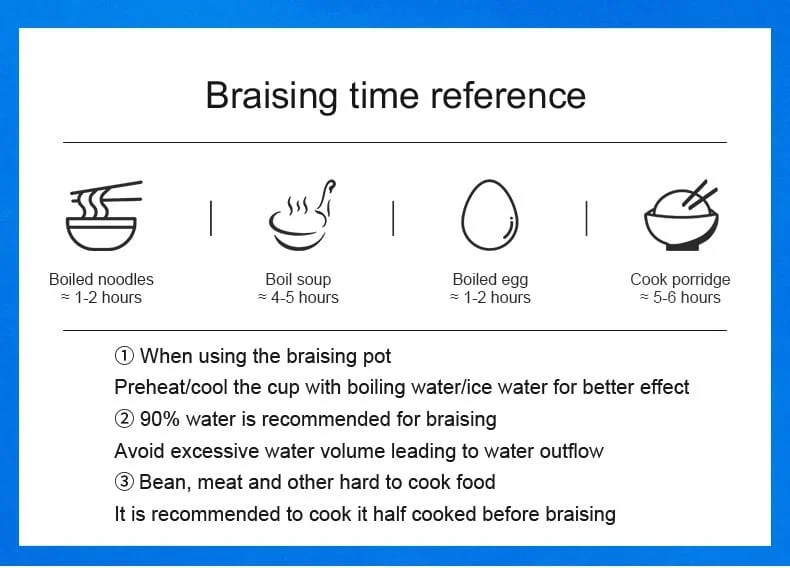 Braising time reference

Boiled noodles
≈ 1-2 hours

Boil soup
≈ 4-5 hours

Boiled egg
≈ 1-2 hours

Cook porridge
≈ 5-6 hours

① When using the braising pot
Preheat/cool the cup with boiling water/ice water for better effect
② 90% water is recommended for braising
Avoid excessive water volume leading to water outflow
③ Bean, meat and other hard to cook food
It is recommended to cook it half cooked before braising